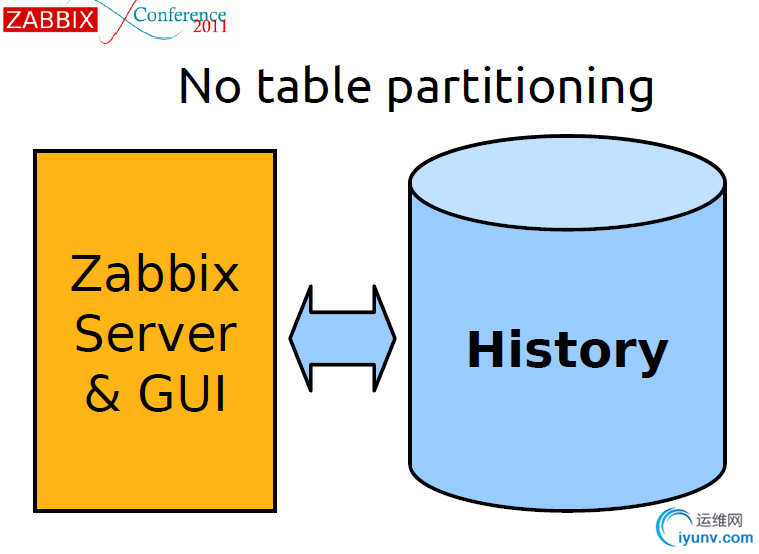 ZABBIX Conference 2011

No table partitioning

Zabbix Server & GUI

History

运维网
iyunv.com